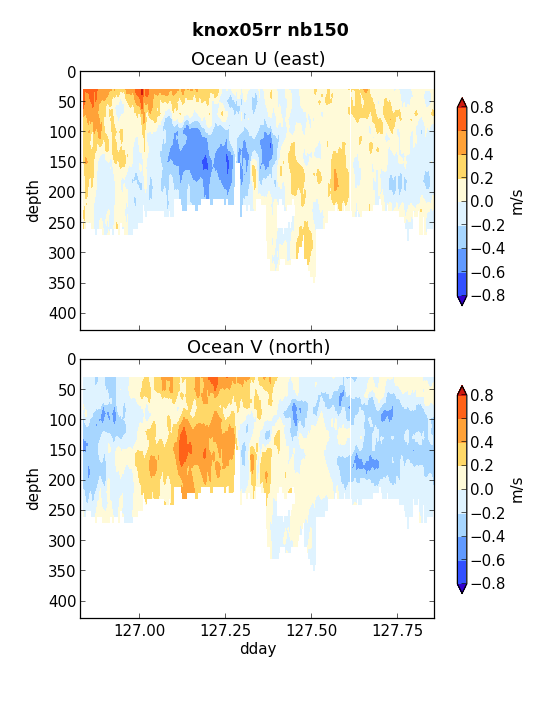 knox05rr nb150

Ocean U (east)

0
50
100
150
200
250
300
350
400
depth

0.8
0.6
0.4
0.2
0.0
−0.2
−0.4
−0.6
−0.8
m/s

Ocean V (north)

0
50
100
150
200
250
300
350
400
depth

0.8
0.6
0.4
0.2
0.0
−0.2
−0.4
−0.6
−0.8
m/s

127.00
127.25
127.50
127.75
dday